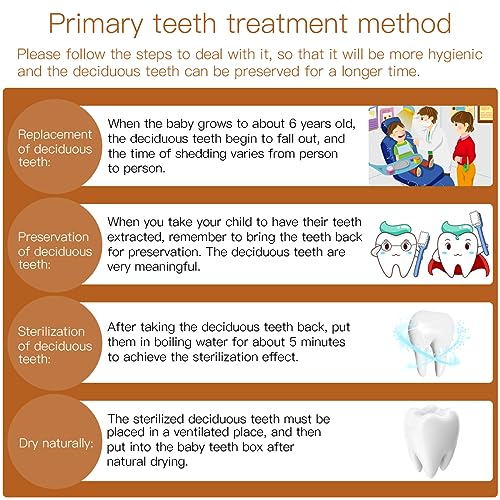 Primary teeth treatment method

Please follow the steps to deal with it, so that it will be more hygienic and the deciduous teeth can be preserved for a longer time.

Replacement of deciduous teeth:

When the baby grows to about 6 years old, the deciduous teeth begin to fall out, and the time of shedding varies from person to person.

Preservation of deciduous teeth:

When you take your child to have their teeth extracted, remember to bring the teeth back for preservation. The deciduous teeth are very meaningful.

Sterilization of deciduous teeth:

After taking the deciduous teeth back, put them in boiling water for about 5 minutes to achieve the sterilization effect.

Dry naturally:

The sterilized deciduous teeth must be placed in a ventilated place, and then put into the baby teeth box after natural drying.